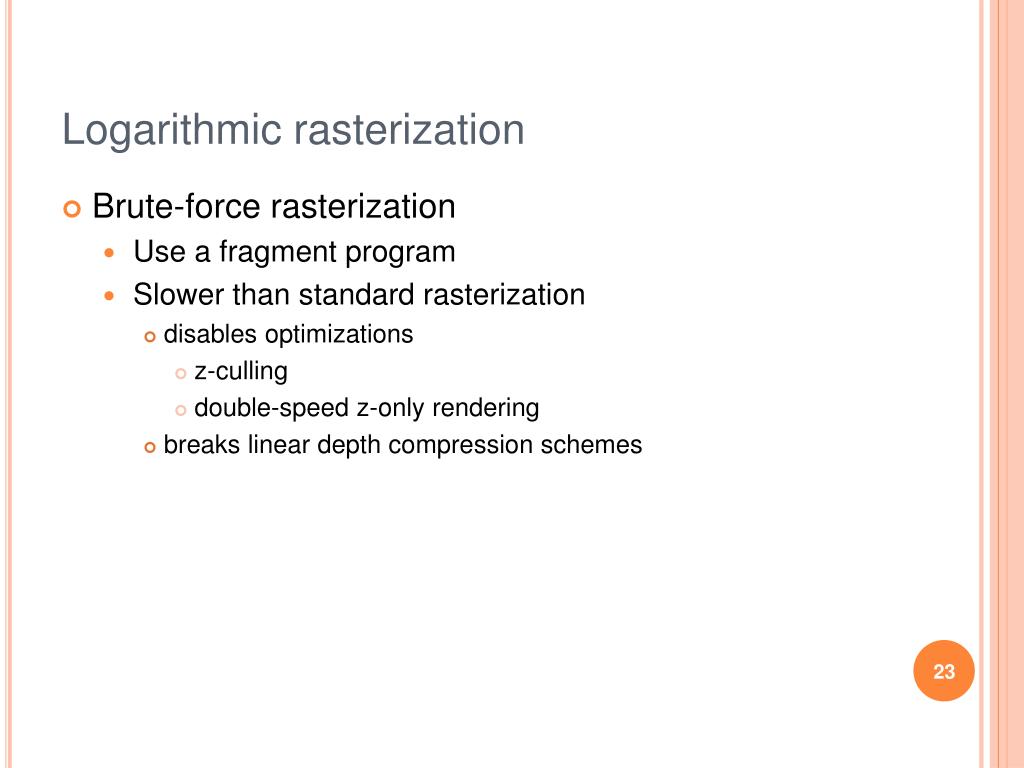 Logarithmic rasterization

Brute-force rasterization

Use a fragment program

Slower than standard rasterization

disables optimizations

z-culling

double-speed z-only rendering

breaks linear depth compression schemes

23